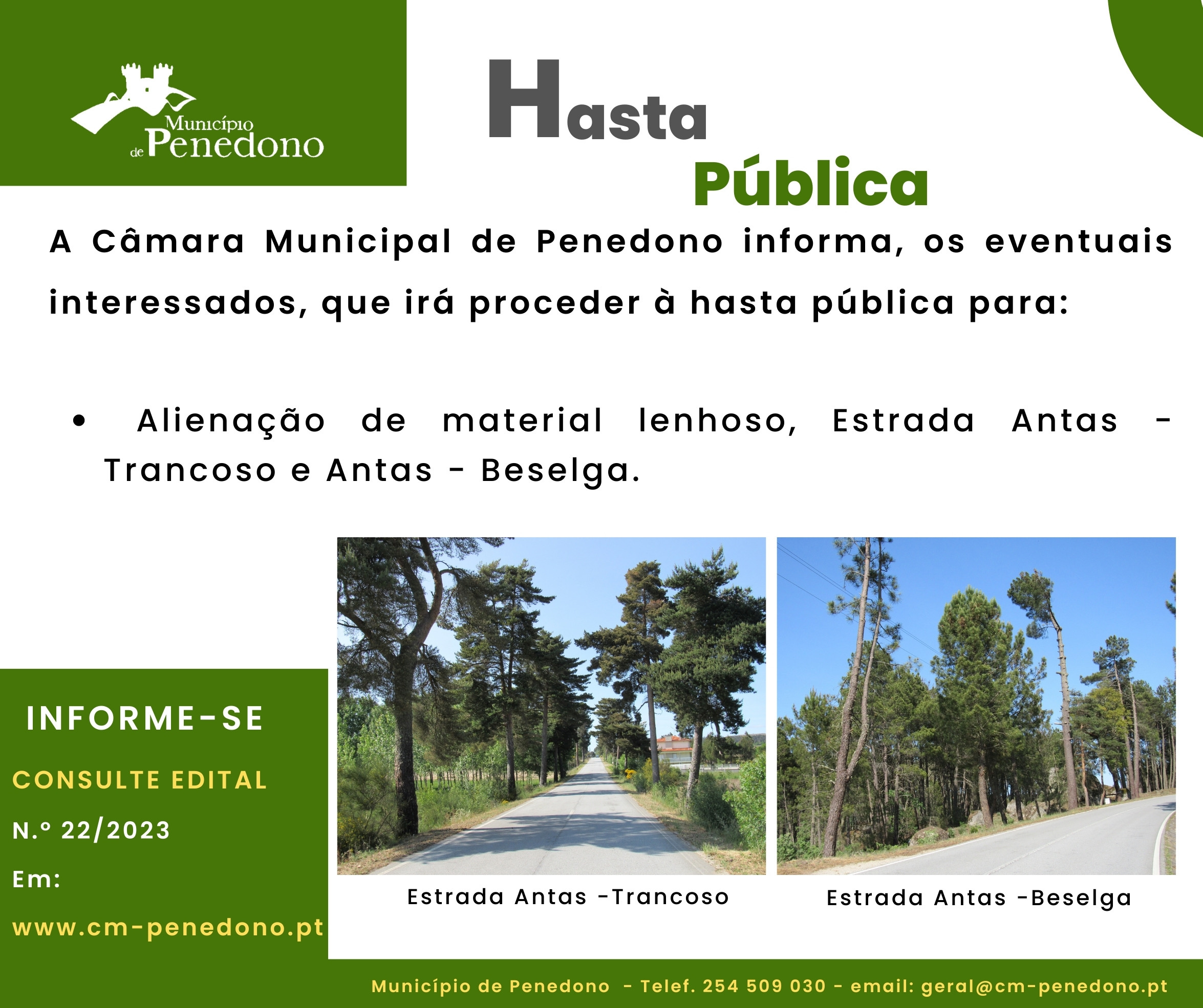 Município de Penedono

Hasta Pública

A Câmara Municipal de Penedono informa, os eventuais interessados, que irá proceder à hasta pública para:

• Alienação de material lenhoso, Estrada Antas - Trancoso e Antas - Beselga.

INFORME-SE

CONSULTE EDITAL

N.º 22/2023

Em:

www.cm-penedono.pt

Estrada Antas -Trancoso

Estrada Antas -Beselga

Município de Penedono - Telef. 254 509 030 - email: geral@cm-penedono.pt